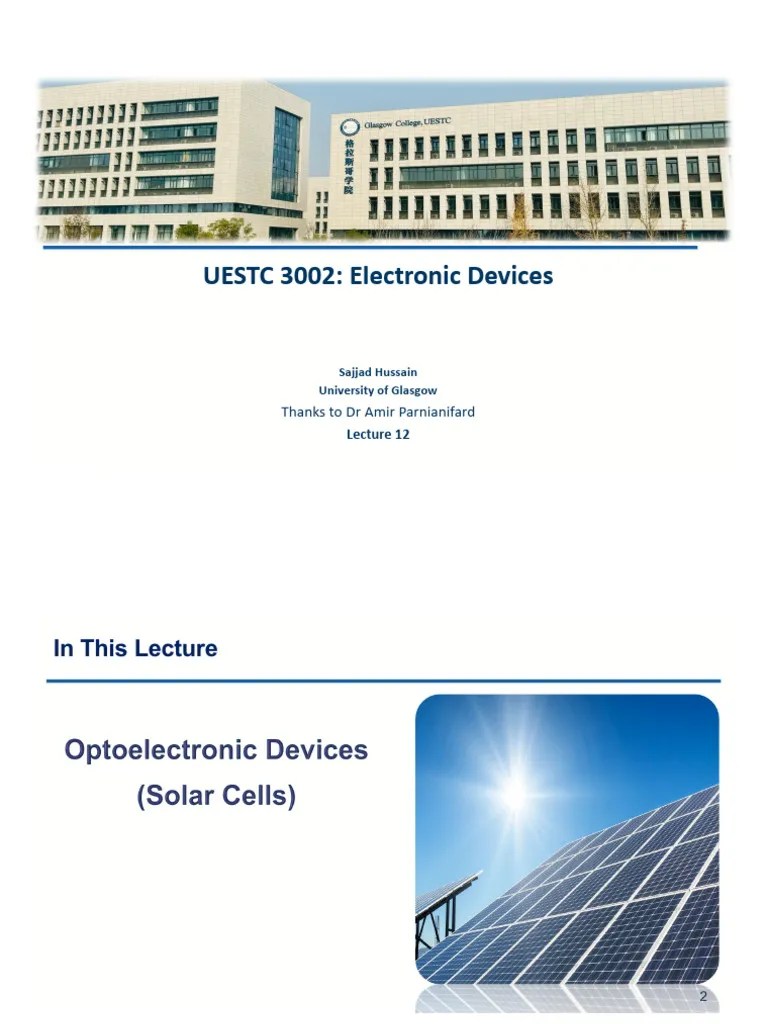 Glasgow College, UESTC
格拉斯哥学院

UESTC 3002: Electronic Devices

Sajjad Hussain
University of Glasgow
Thanks to Dr Amir Parnianifard
Lecture 12

In This Lecture

Optoelectronic Devices
(Solar Cells)

2